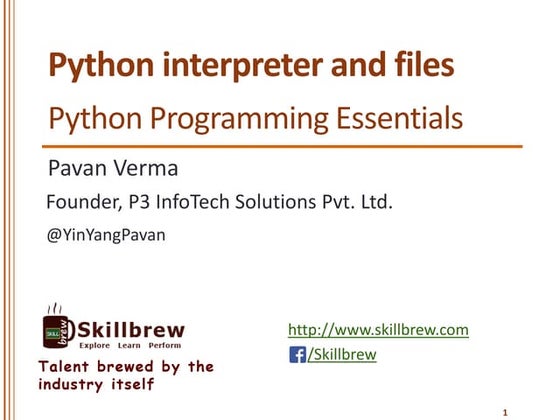 Python interpreter and files

Python Programming Essentials

Pavan Verma

Founder, P3 InfoTech Solutions Pvt. Ltd.

@YinYangPavan

SKILL brew

Skillbrew

Explore Learn Perform

Talent brewed by the industry itself

http://www.skillbrew.com

/Skillbrew

1